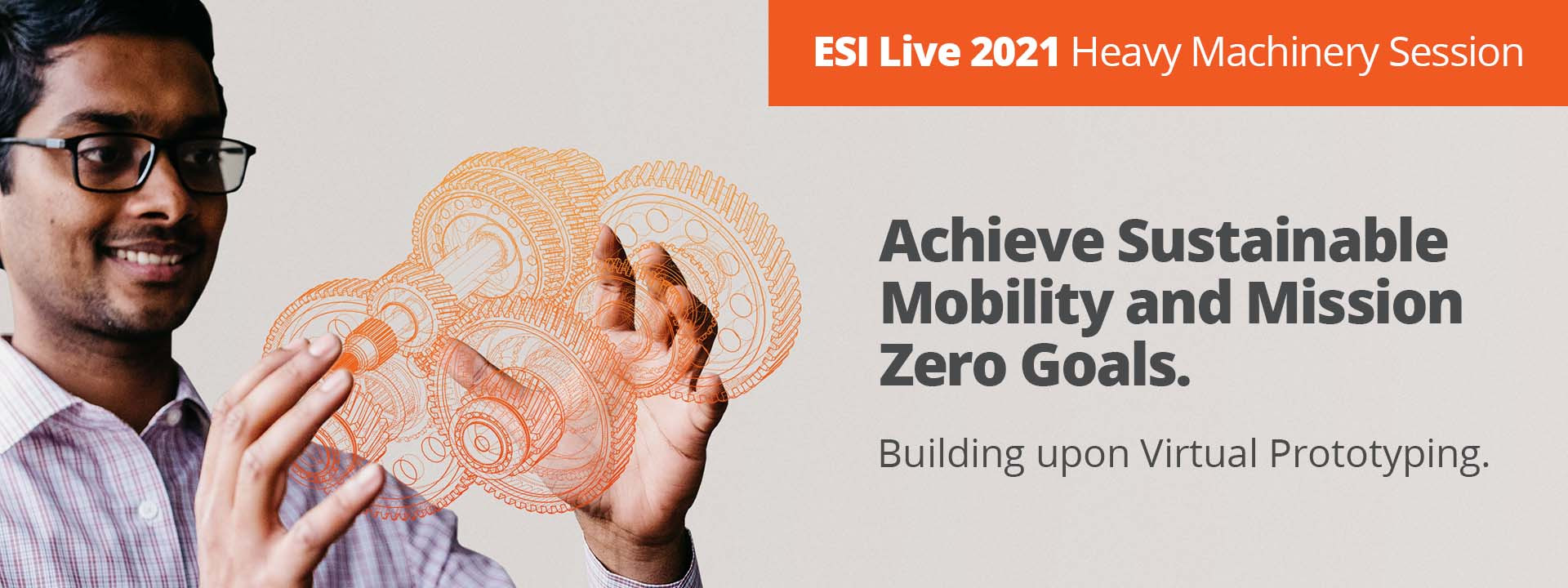 ESI Live 2021 Heavy Machinery Session

Achieve Sustainable Mobility and Mission Zero Goals.

Building upon Virtual Prototyping.